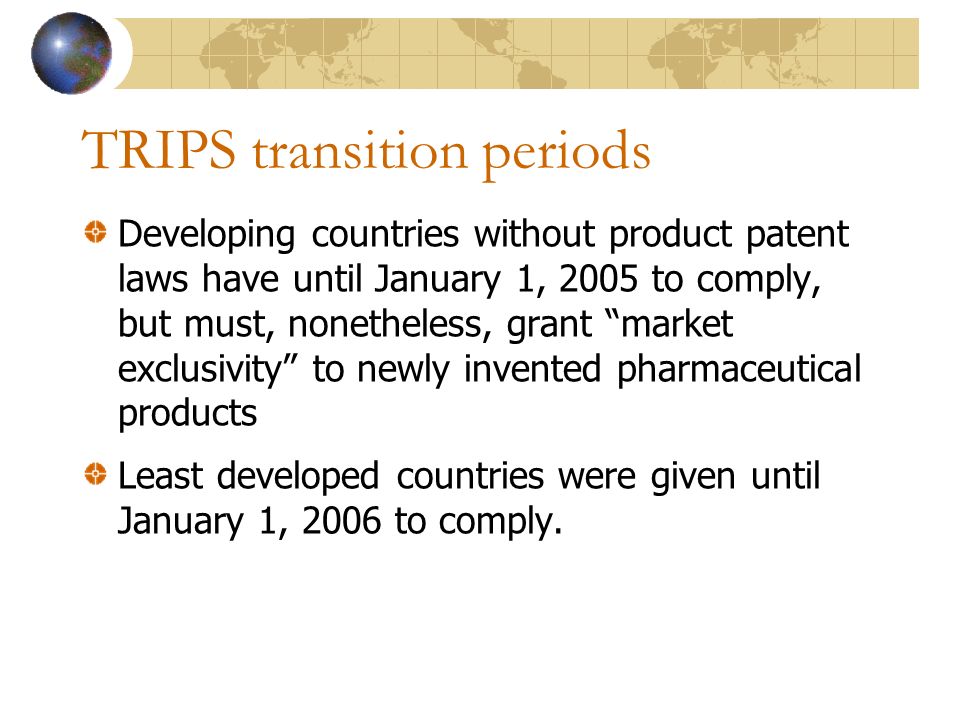 TRIPS transition periods

Developing countries without product patent laws have until January 1, 2005 to comply, but must, nonetheless, grant “market exclusivity” to newly invented pharmaceutical products

Least developed countries were given until January 1, 2006 to comply.